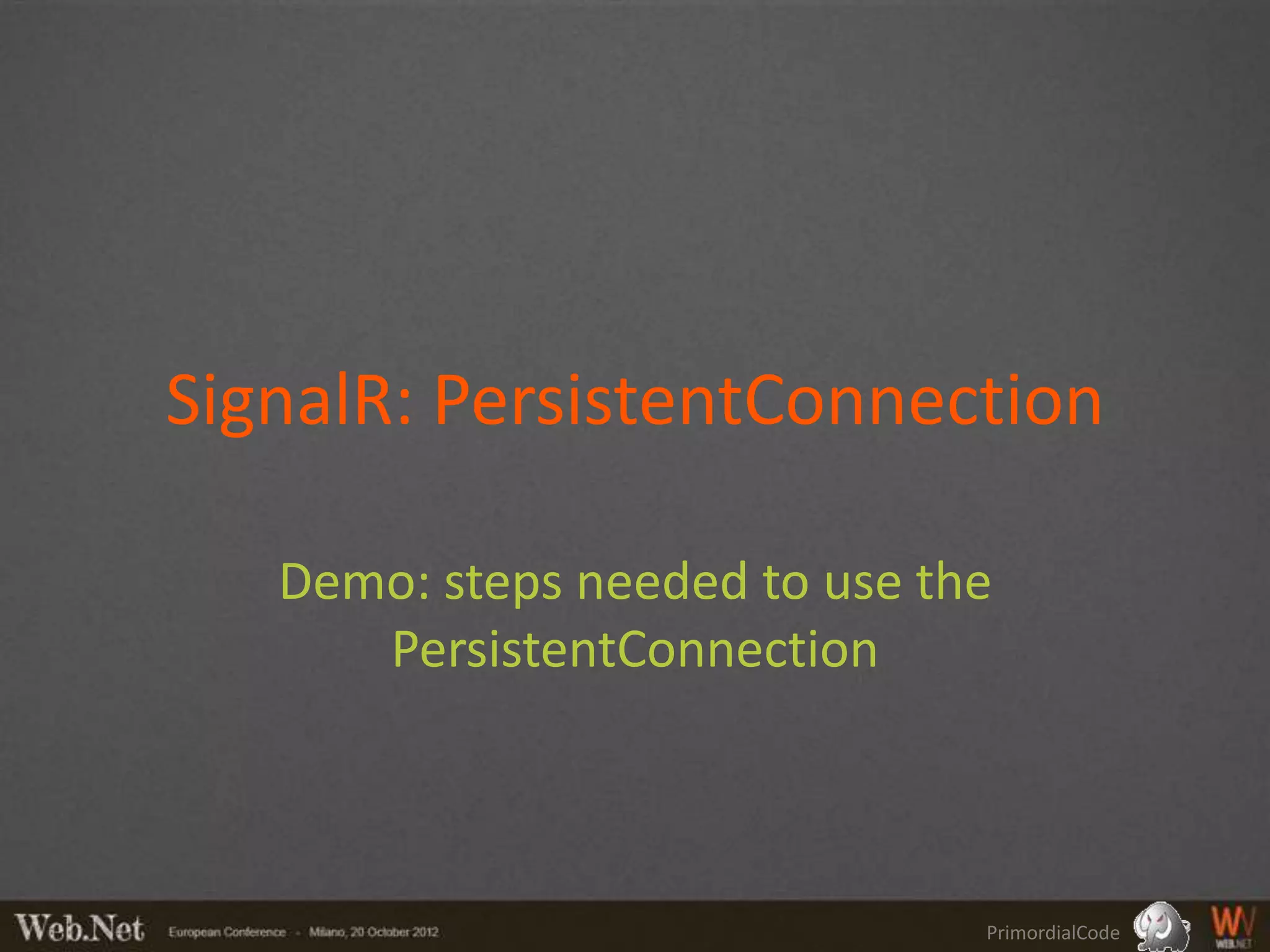 SignalR: PersistentConnection

Demo: steps needed to use the PersistentConnection

Web.Net European Conference - Milano, 20 October 2012

PrimordialCode

WEB.NET